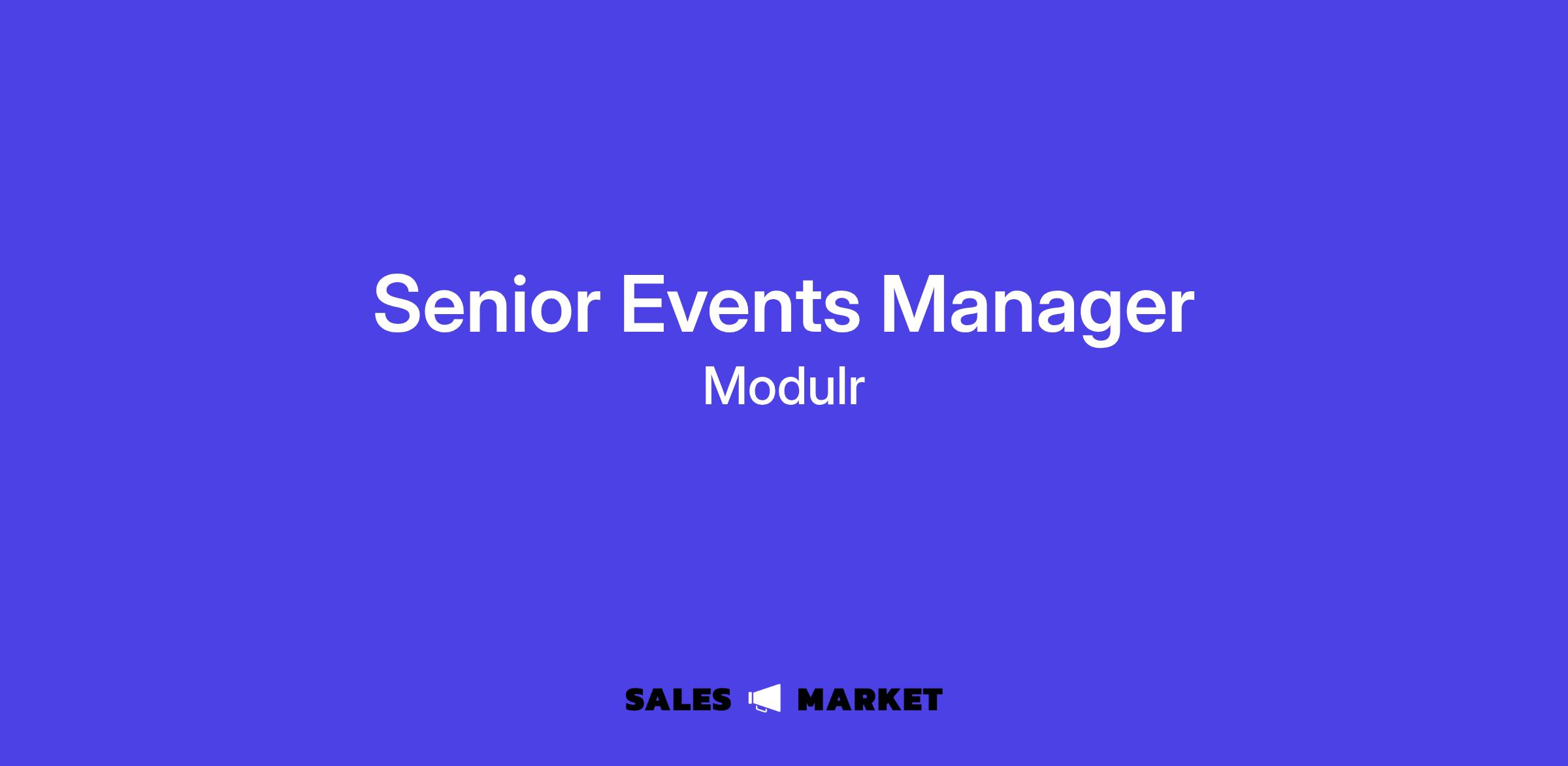 Senior Events Manager

Modulr

SALES MARKET